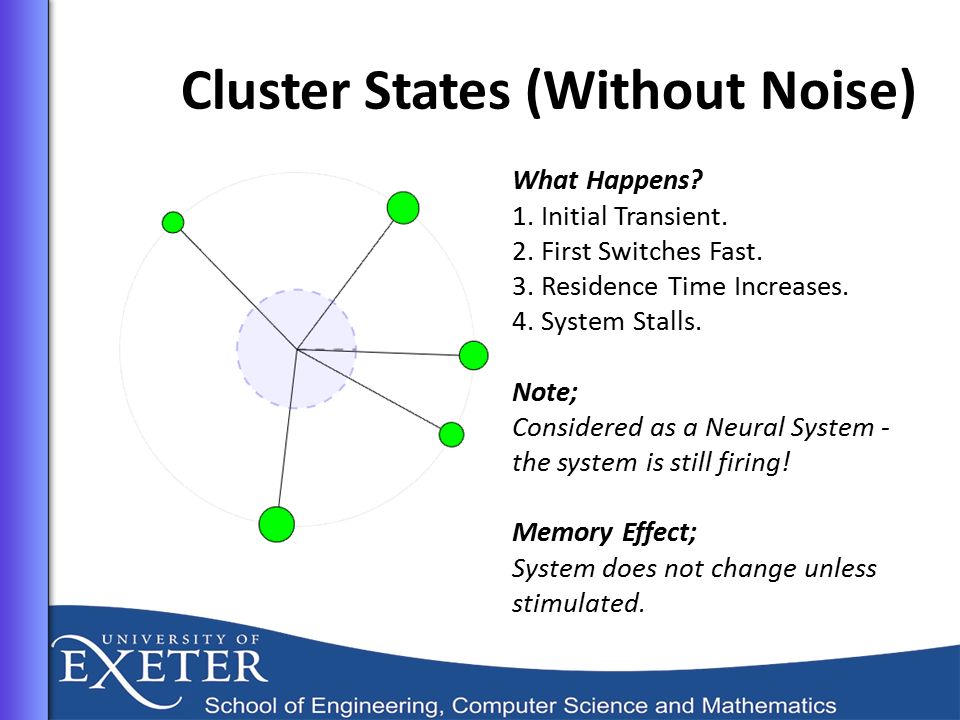 Cluster States (Without Noise)

What Happens?
1. Initial Transient.
2. First Switches Fast.
3. Residence Time Increases.
4. System Stalls.

Note;
Considered as a Neural System - the system is still firing!

Memory Effect;
System does not change unless stimulated.

UNIVERSITY OF EXETER
School of Engineering, Computer Science and Mathematics